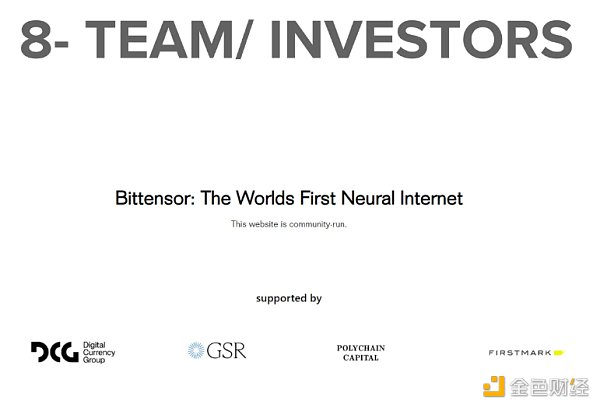 8- TEAM/ INVESTORS

Bittensor: The Worlds First Neural Internet

This website is community-run.

supported by

DCG Digital Currency Group

GSR

POLYCHAIN CAPITAL

FIRSTMARK

金色财经